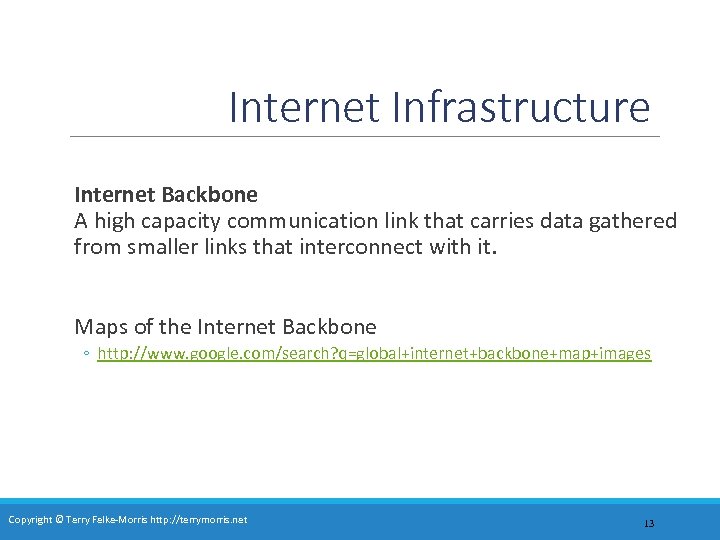 Internet Infrastructure

**Internet Backbone**
A high capacity communication link that carries data gathered from smaller links that interconnect with it.

Maps of the Internet Backbone
◦ http://www.google.com/search?q=global+internet+backbone+map+images

Copyright © Terry Felke-Morris http://terrymorris.net

13